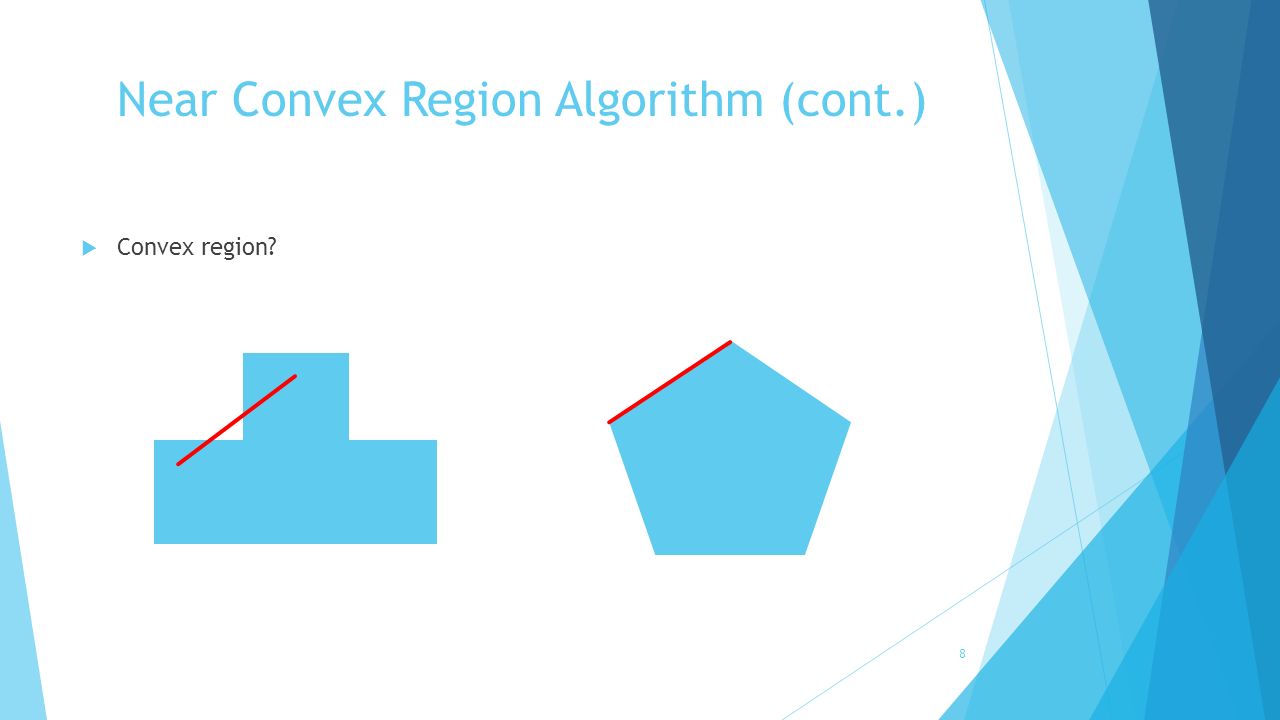 Near Convex Region Algorithm (cont.)

Convex region?

8